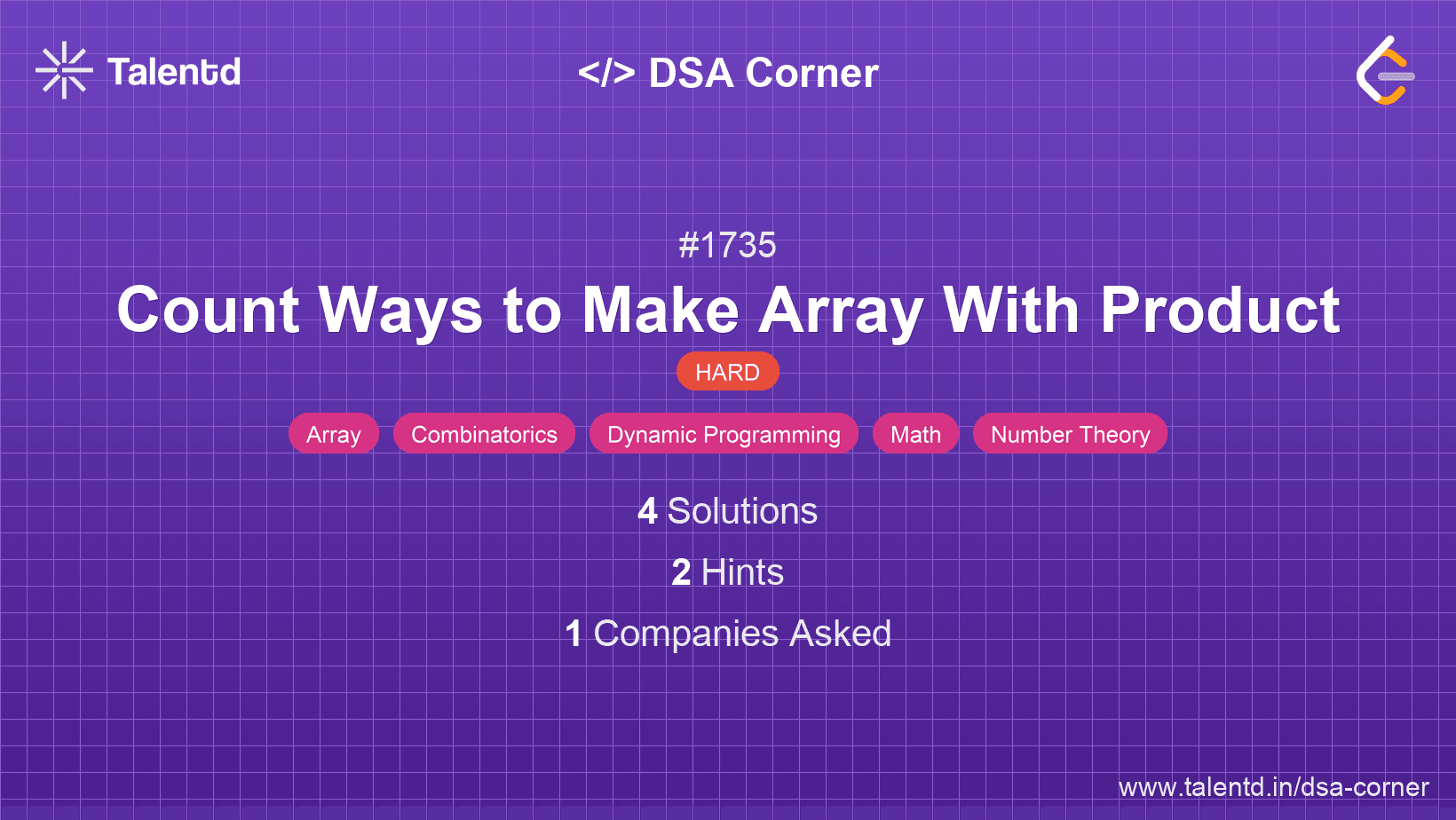 Talentd

</> DSA Corner

#1735

Count Ways to Make Array With Product

HARD

Array Combinatorics Dynamic Programming Math Number Theory

4 Solutions

2 Hints

1 Companies Asked

www.talentd.in/dsa-corner